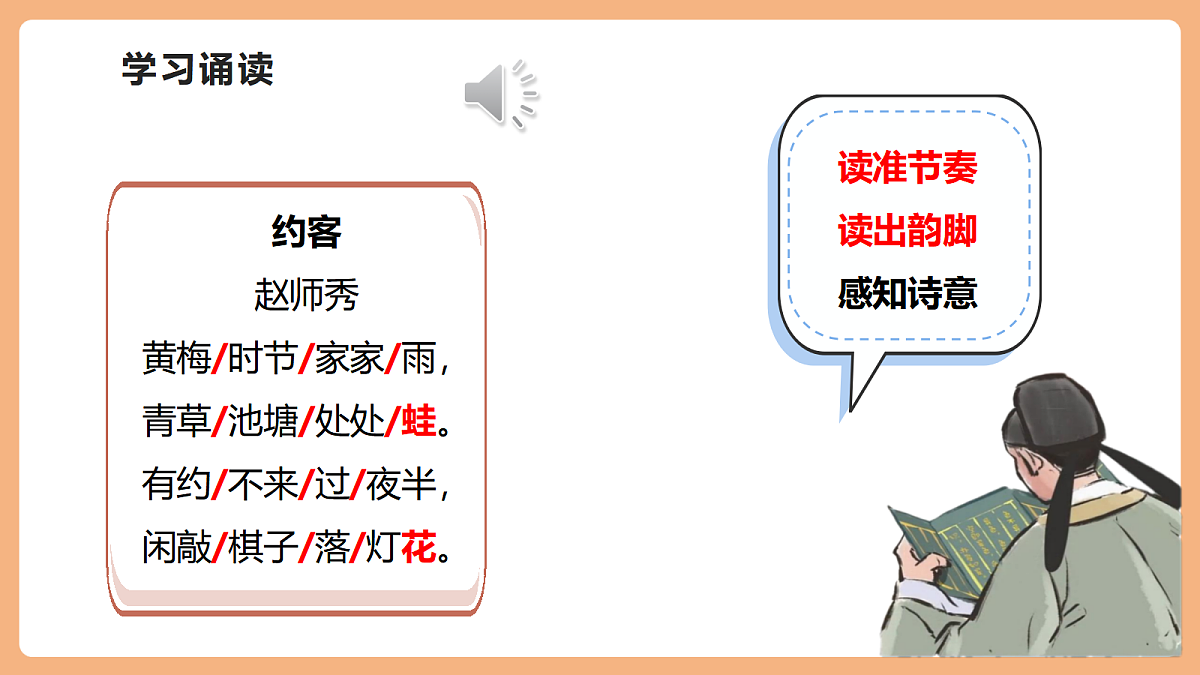 学习诵读

约客
赵师秀
黄梅/时节/家家/雨，
青草/池塘/处处/蛙。
有约/不来/过/夜半，
闲敲/棋子/落/灯花。

读准节奏
读出韵脚
感知诗意